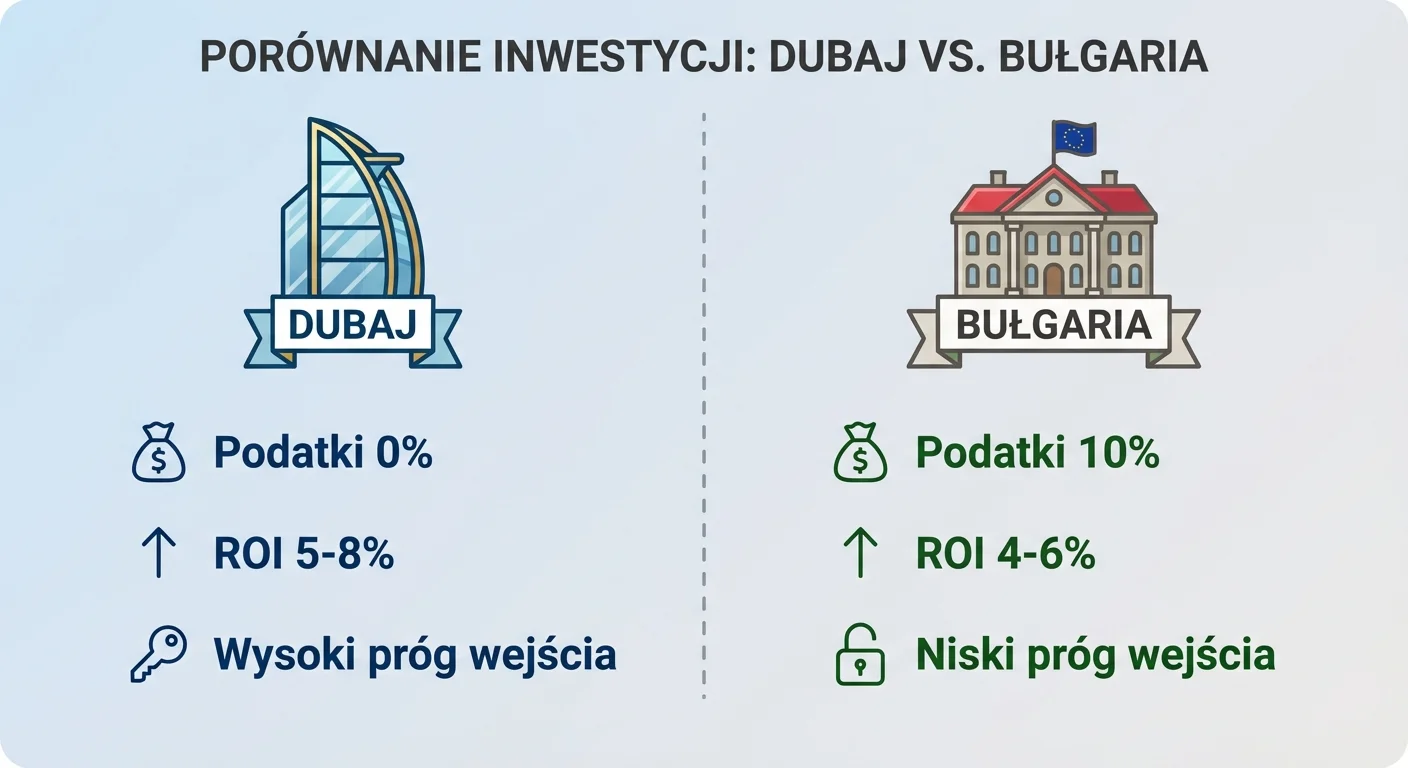 PORÓWNANIE INWESTYCJI: DUBAJ VS. BUŁGARIA

DUBAJ

Podatki 0%

ROI 5-8%

Wysoki próg wejścia

BUŁGARIA

Podatki 10%

ROI 4-6%

Niski próg wejścia